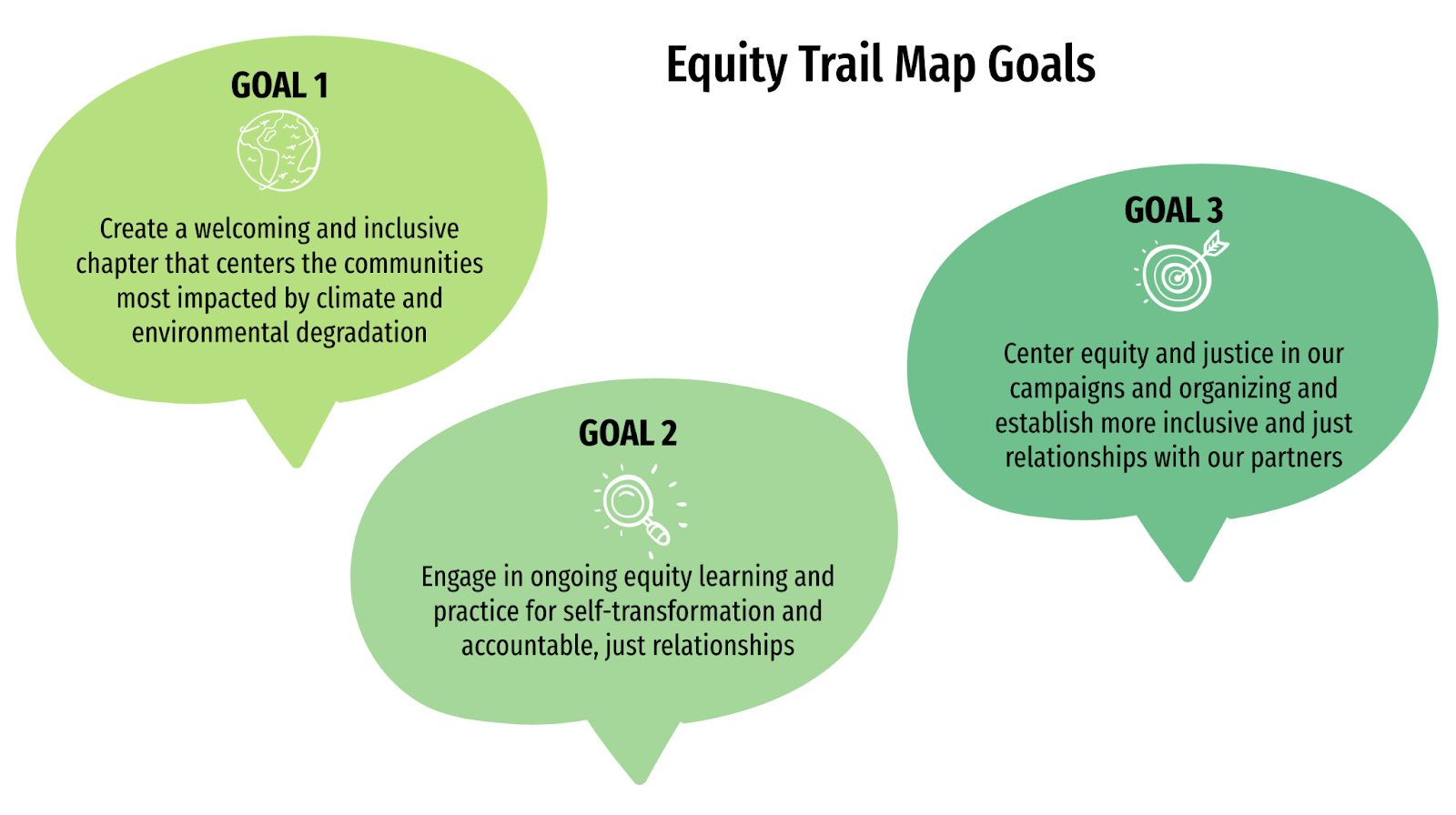 Equity Trail Map Goals

GOAL 1

Create a welcoming and inclusive chapter that centers the communities most impacted by climate and environmental degradation

GOAL 2

Engage in ongoing equity learning and practice for self-transformation and accountable, just relationships

GOAL 3

Center equity and justice in our campaigns and organizing and establish more inclusive and just relationships with our partners